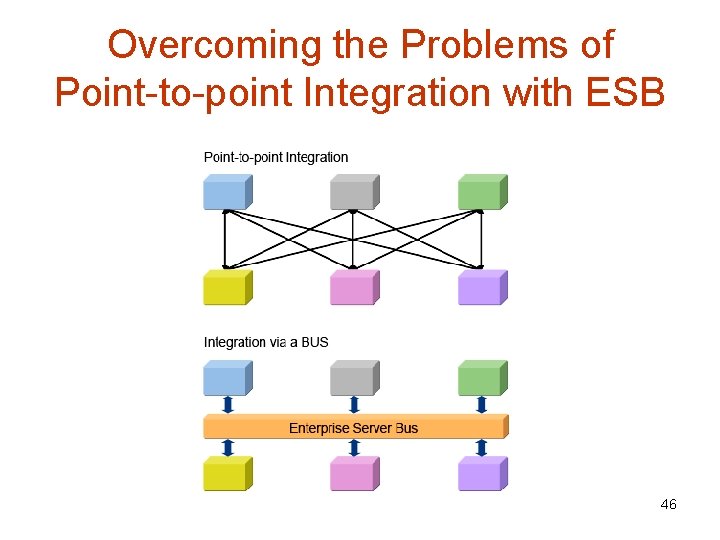 Overcoming the Problems of Point-to-point Integration with ESB

Point-to-point Integration

Integration via a BUS

Enterprise Server Bus

46